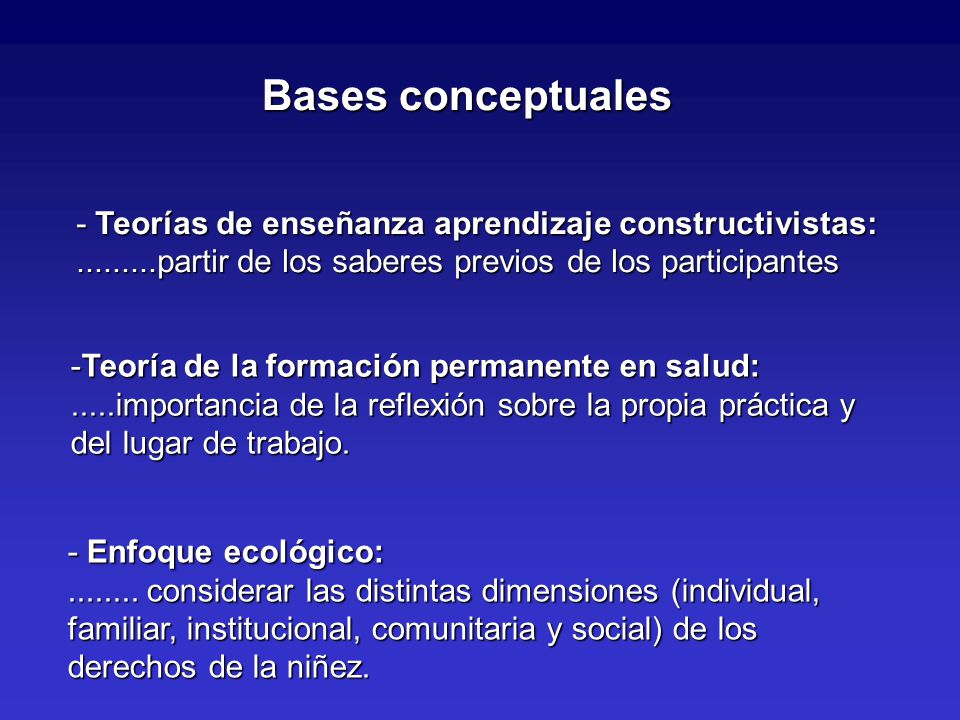 Bases conceptuales

- Teorías de enseñanza aprendizaje constructivistas: .........partir de los saberes previos de los participantes

-Teoría de la formación permanente en salud: .....importancia de la reflexión sobre la propia práctica y del lugar de trabajo.

- Enfoque ecológico: ........ considerar las distintas dimensiones (individual, familiar, institucional, comunitaria y social) de los derechos de la niñez.